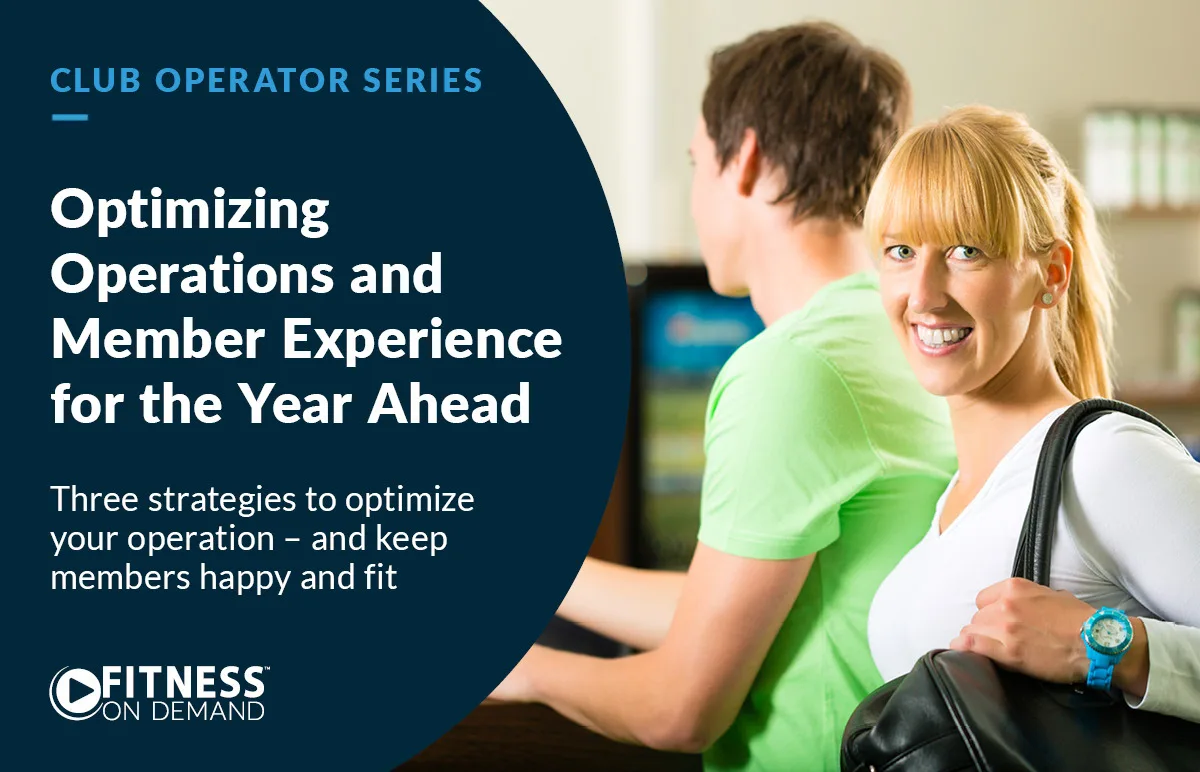 CLUB OPERATOR SERIES

Optimizing Operations and Member Experience for the Year Ahead

Three strategies to optimize your operation – and keep members happy and fit

FITNESS™ ON DEMAND